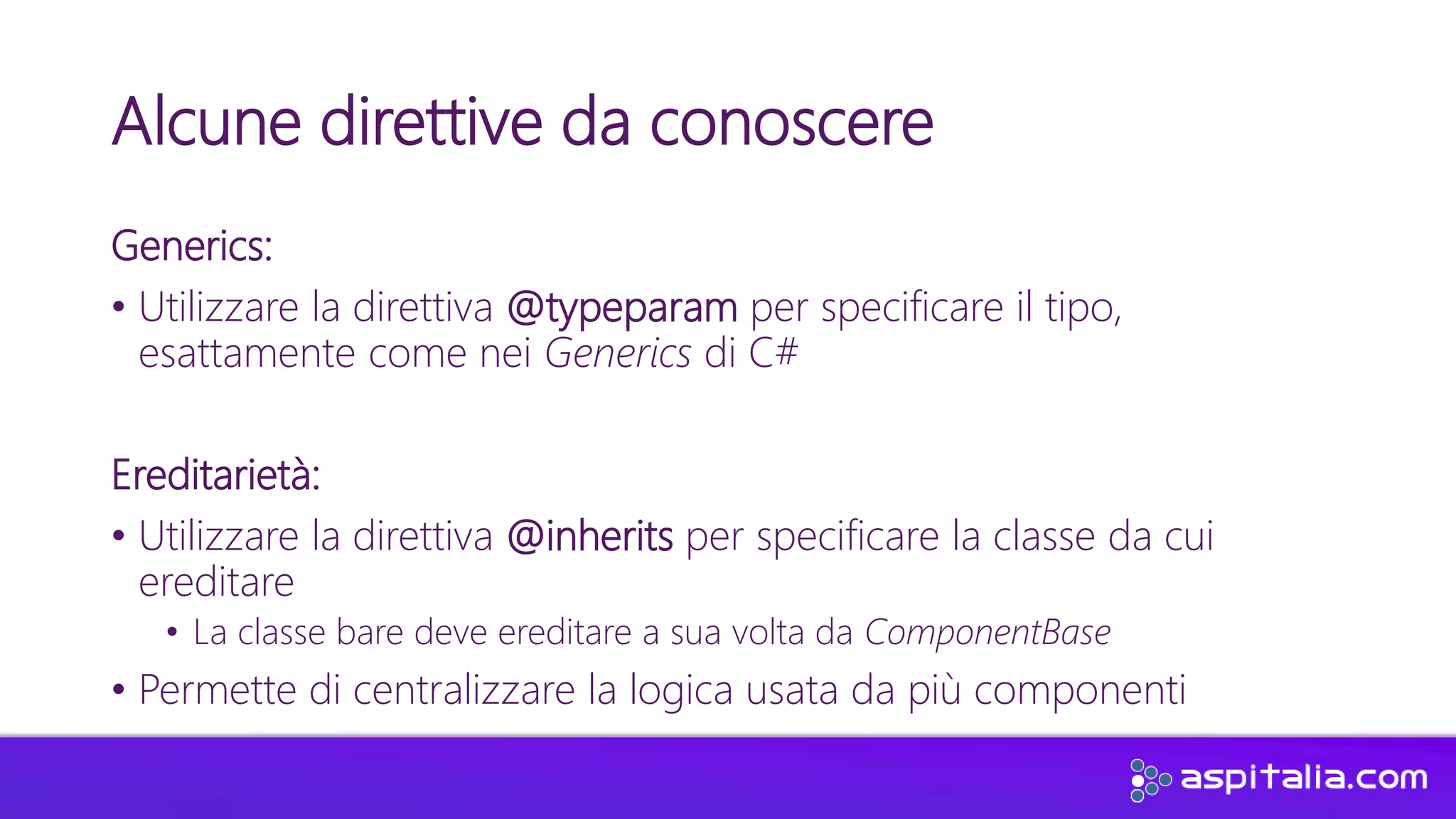 Alcune direttive da conoscere

Generics:

• Utilizzare la direttiva @typeparam per specificare il tipo, esattamente come nei Generics di C#

Ereditarietà:

• Utilizzare la direttiva @inherits per specificare la classe da cui ereditare
  • La classe bare deve ereditare a sua volta da ComponentBase
• Permette di centralizzare la logica usata da più componenti

aspitalia.com